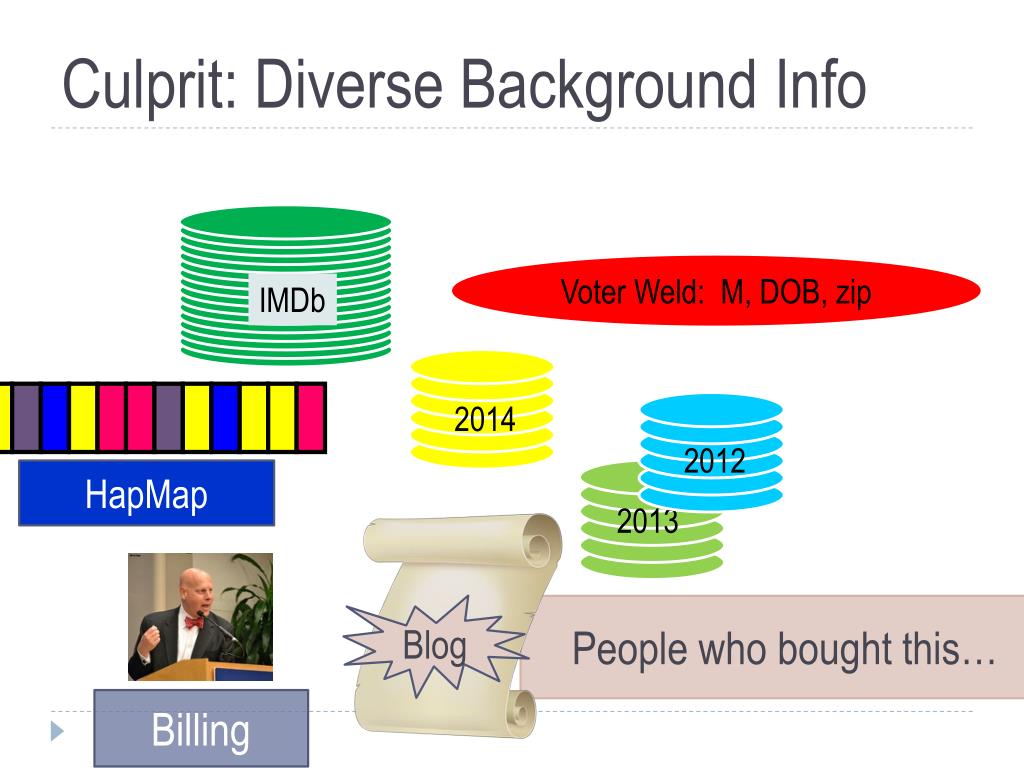 Culprit: Diverse Background Info

IMDb

Voter Weld: M, DOB, zip

2014

2012

2013

HapMap

Blog

People who bought this…

Billing